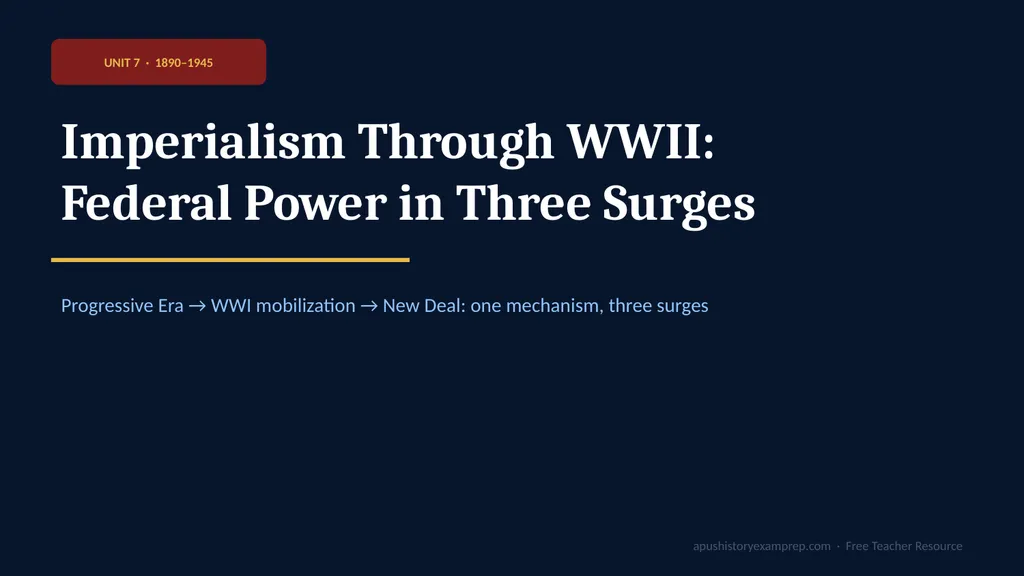 UNIT 7 · 1890–1945

Imperialism Through WWII: Federal Power in Three Surges

Progressive Era → WWI mobilization → New Deal: one mechanism, three surges

apushistoryexamprep.com · Free Teacher Resource